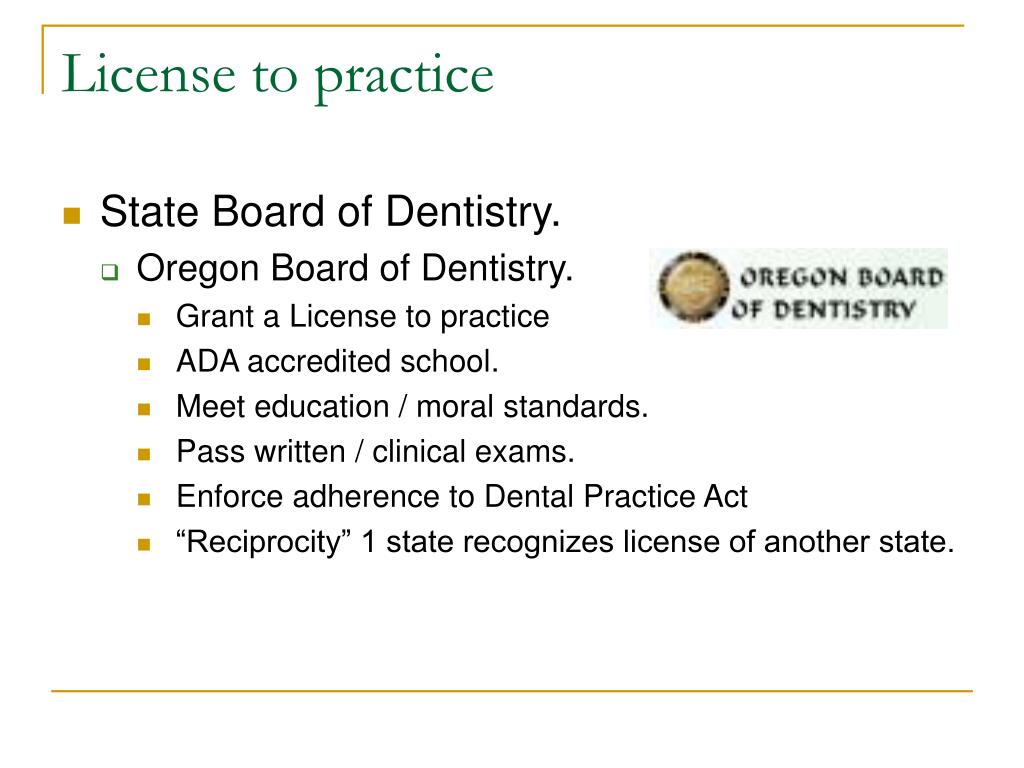 License to practice

State Board of Dentistry.

Oregon Board of Dentistry.

OREGON BOARD OF DENTISTRY

Grant a License to practice

ADA accredited school.

Meet education / moral standards.

Pass written / clinical exams.

Enforce adherence to Dental Practice Act

“Reciprocity” 1 state recognizes license of another state.